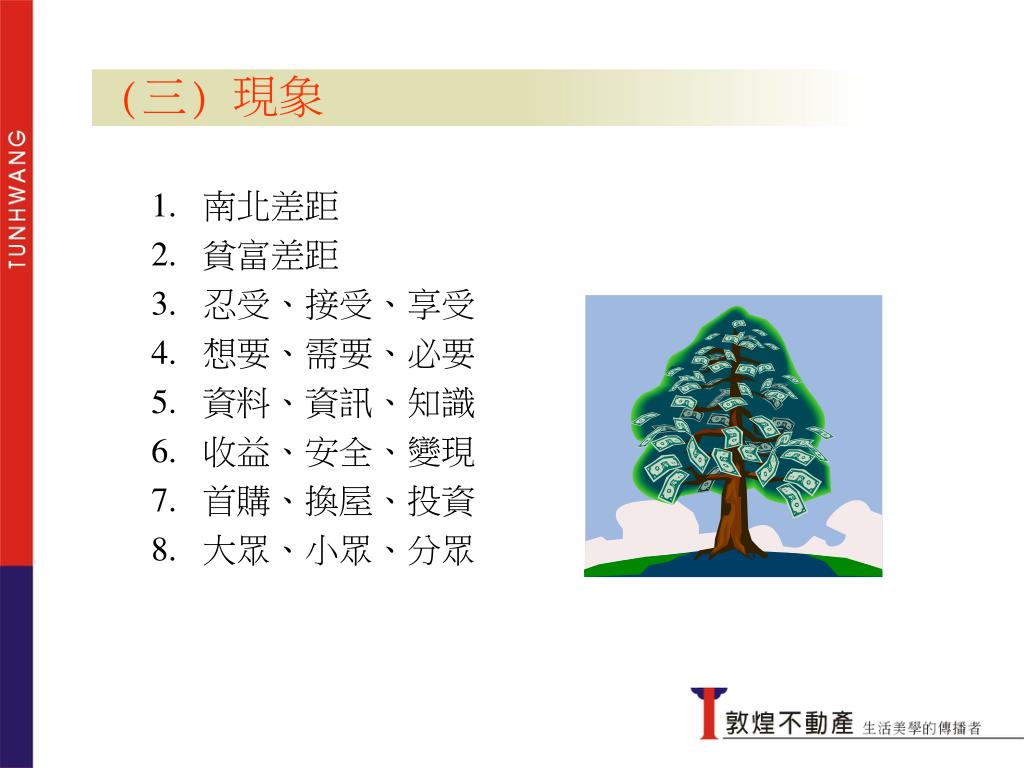 TUNHWANG

(三) 現象

1. 南北差距
2. 貧富差距
3. 忍受、接受、享受
4. 想要、需要、必要
5. 資料、資訊、知識
6. 收益、安全、變現
7. 首購、換屋、投資
8. 大眾、小眾、分眾

敦煌不動產 生活美學的傳播者